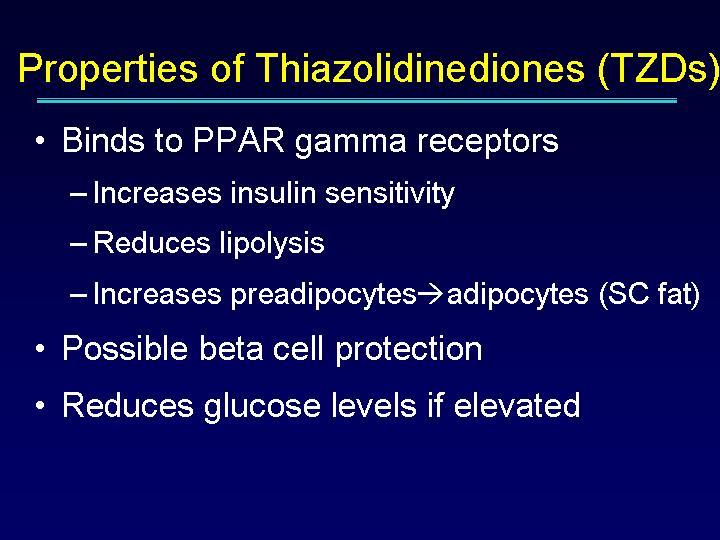 Properties of Thiazolidinediones (TZDs)

• Binds to PPAR gamma receptors

– Increases insulin sensitivity

– Reduces lipolysis

– Increases preadipocytes→adipocytes (SC fat)

• Possible beta cell protection

• Reduces glucose levels if elevated